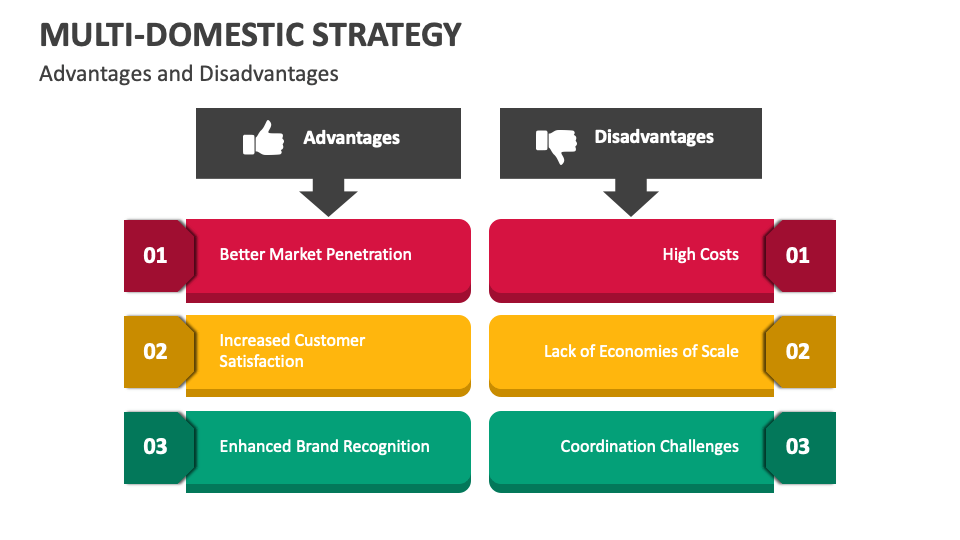 MULTI-DOMESTIC STRATEGY

Advantages and Disadvantages

Advantages

01 Better Market Penetration

02 Increased Customer Satisfaction

03 Enhanced Brand Recognition

Disadvantages

High Costs 01

Lack of Economies of Scale 02

Coordination Challenges 03